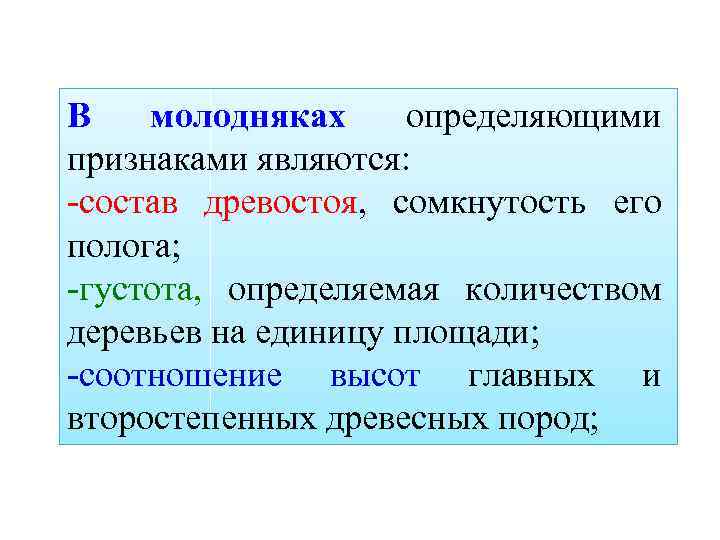 В молодняках определяющими признаками являются:
-состав древостоя, сомкнутость его полога;
-густота, определяемая количеством деревьев на единицу площади;
-соотношение высот главных и второстепенных древесных пород;